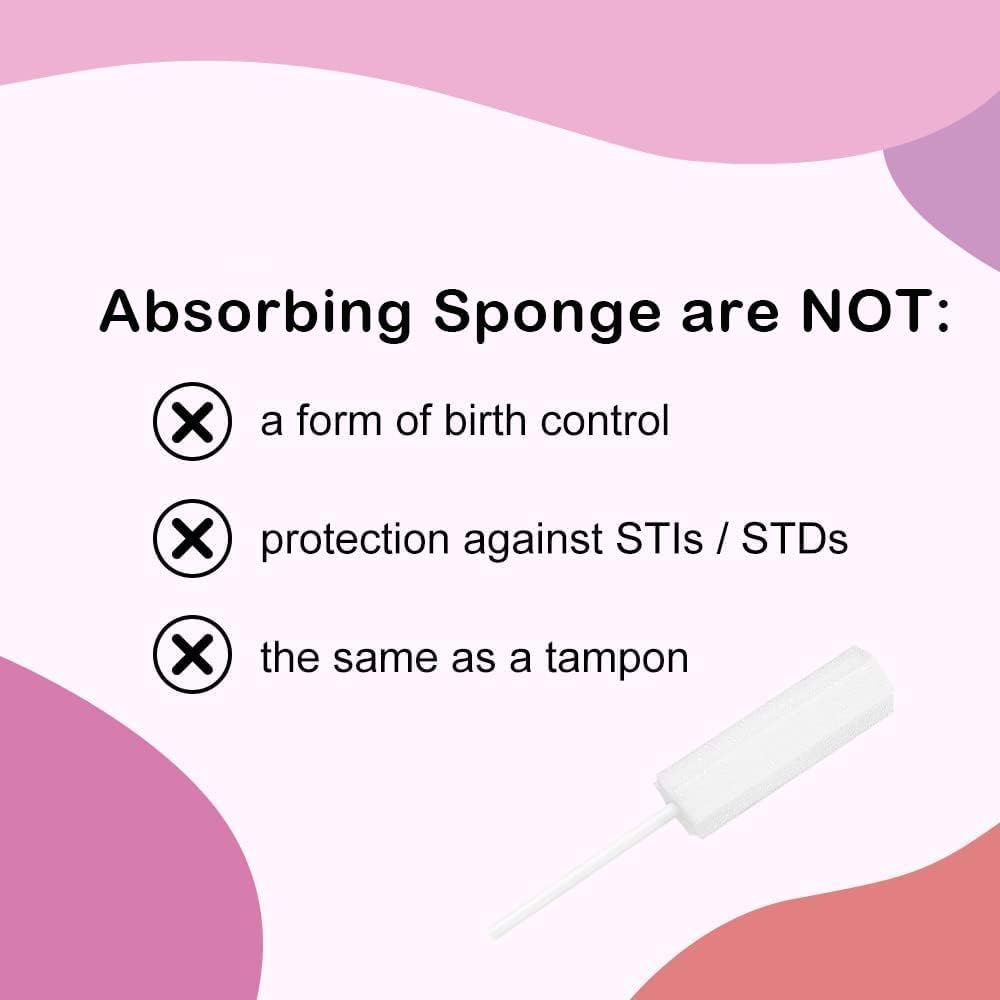 Absorbing Sponge are NOT:

a form of birth control

protection against STIs / STDs

the same as a tampon